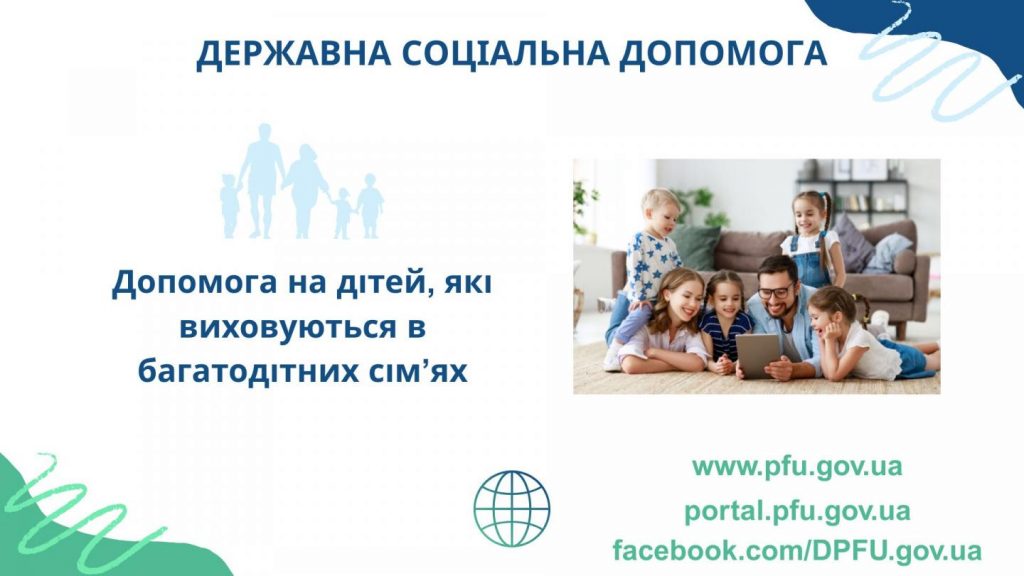 ДЕРЖАВНА СОЦІАЛЬНА ДОПОМОГА

Допомога на дітей, які виховуються в багатодітних сім’ях

www.pfu.gov.ua
portal.pfu.gov.ua
facebook.com/DPFU.gov.ua